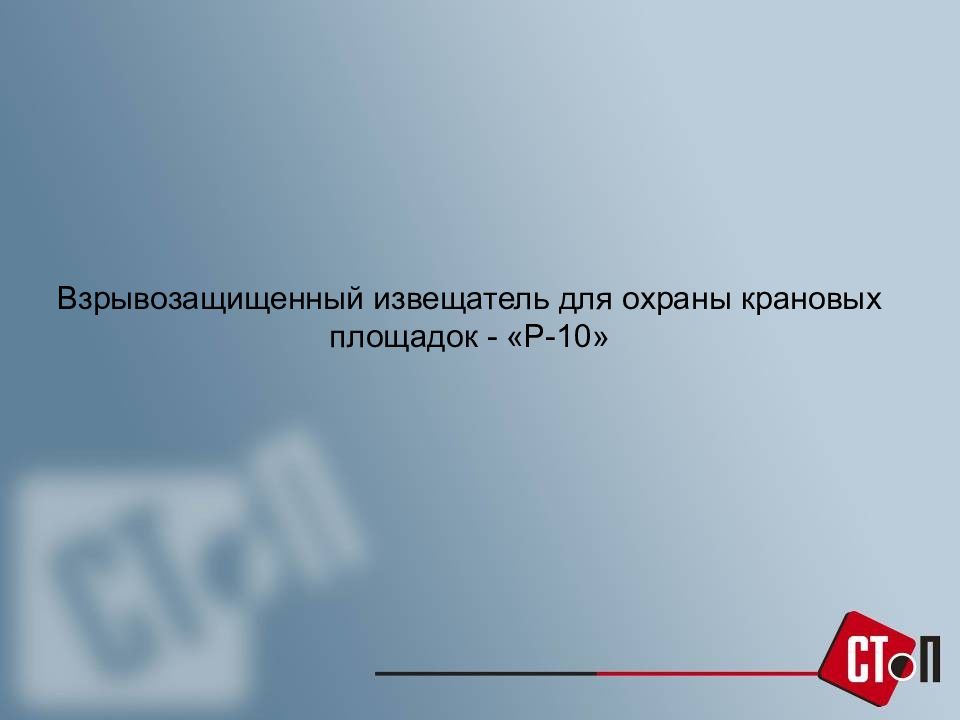 Взрывозащищенный извещатель для охраны крановых площадок - «Р-10»

СТОП